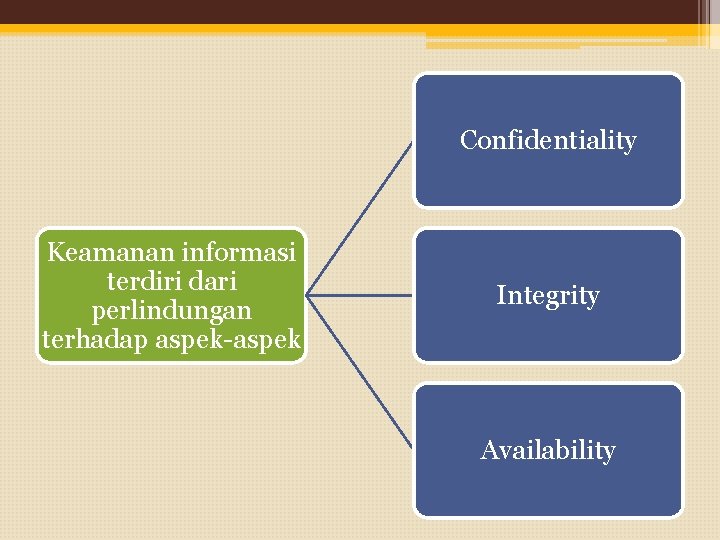 Keamanan informasi terdiri dari perlindungan terhadap aspek-aspek

Confidentiality

Integrity

Availability